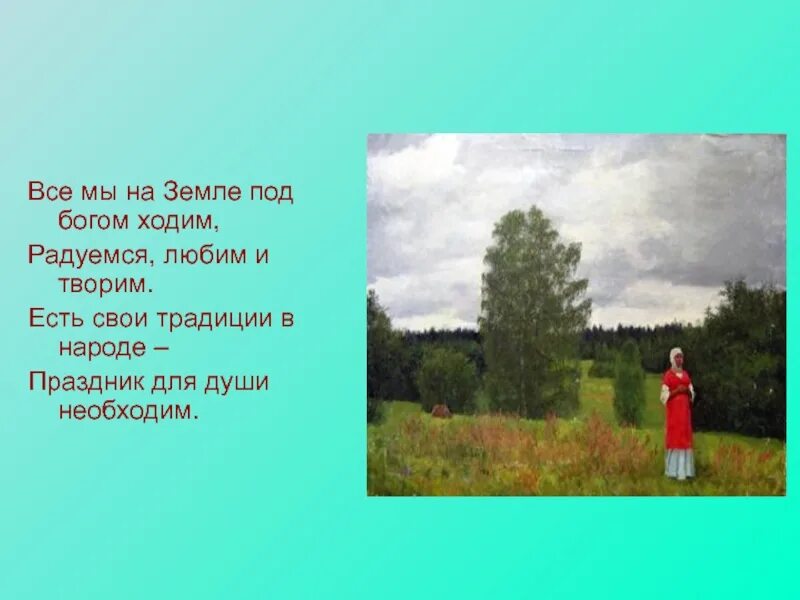 Все мы на Земле под богом ходим,

Радуемся, любим и творим.

Есть свои традиции в народе –

Праздник для души необходим.